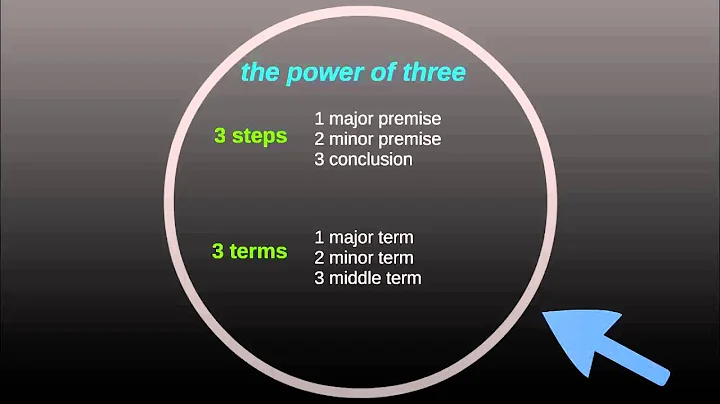 the power of three

3 steps
1 major premise
2 minor premise
3 conclusion

3 terms
1 major term
2 minor term
3 middle term